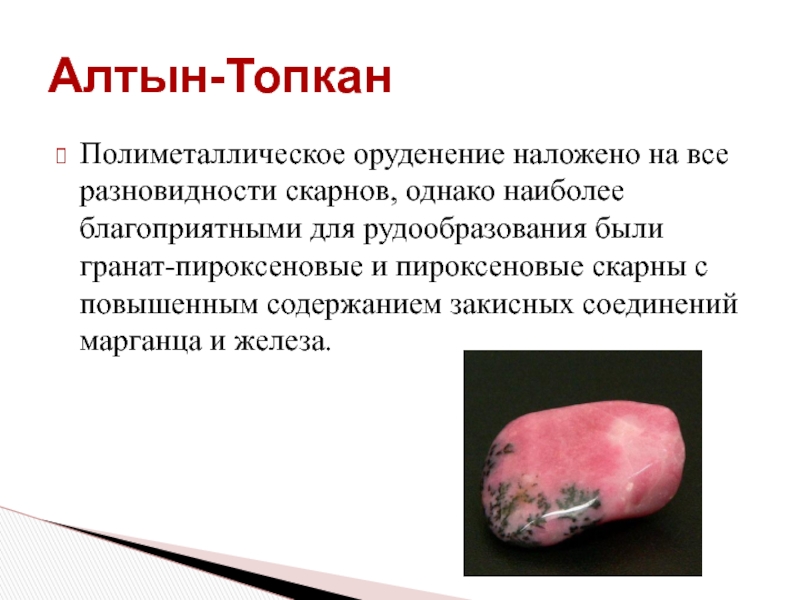 Алтын-Топкан

Полиметаллическое оруденение наложено на все разновидности скарнов, однако наиболее благоприятными для рудообразования были гранат-пироксеновые и пироксеновые скарны с повышенным содержанием закисных соединений марганца и железа.